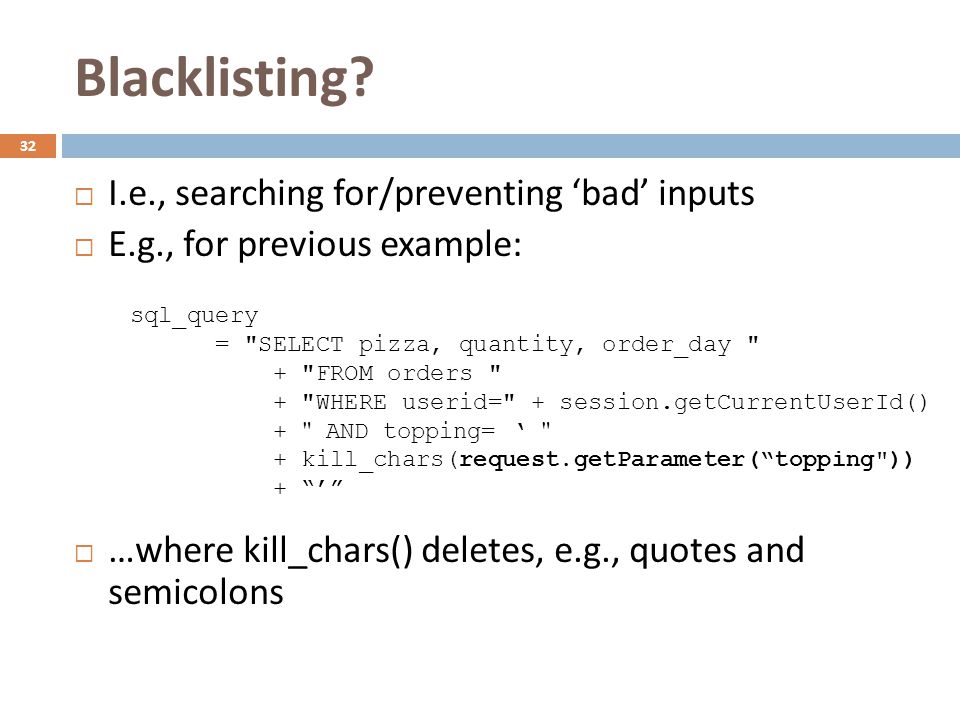 Blacklisting?

32

□ I.e., searching for/preventing ‘bad’ inputs
□ E.g., for previous example:

sql_query
      = "SELECT pizza, quantity, order_day "
          + "FROM orders "
          + "WHERE userid=" + session.getCurrentUserId()
          + " AND topping= ‘ "
          + kill_chars(request.getParameter(“topping"))
          + “’”

□ …where kill_chars() deletes, e.g., quotes and semicolons